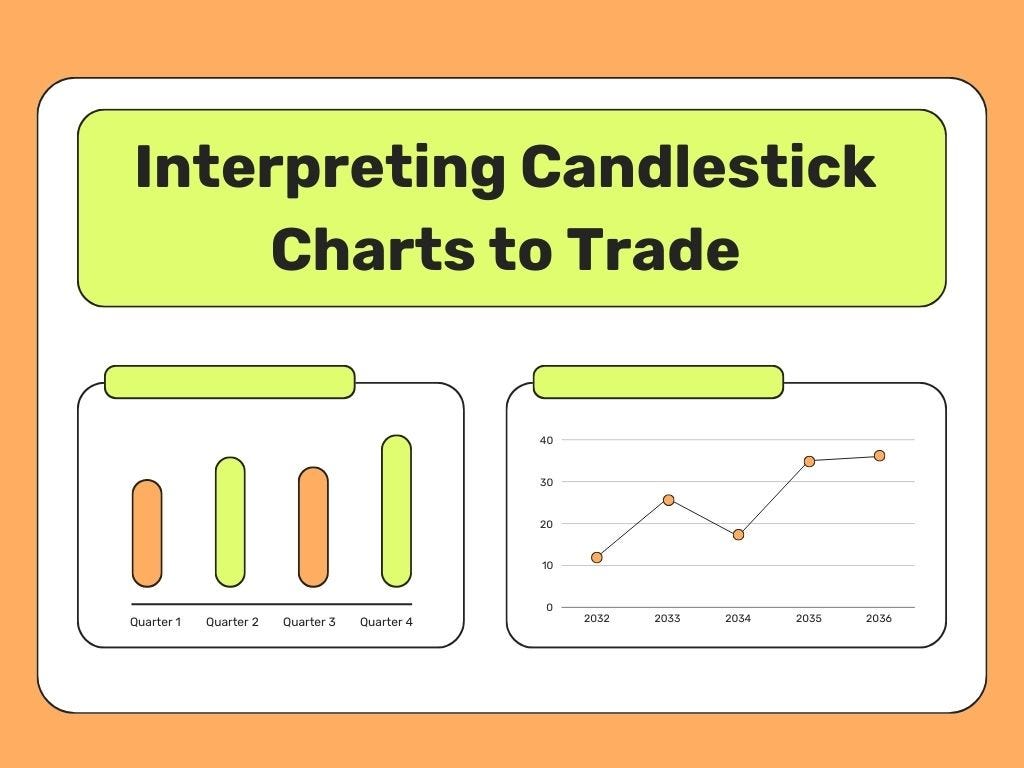 Interpreting Candlestick Charts to Trade

Quarter 1 Quarter 2 Quarter 3 Quarter 4

40
30
20
10
0
2032 2033 2034 2035 2036